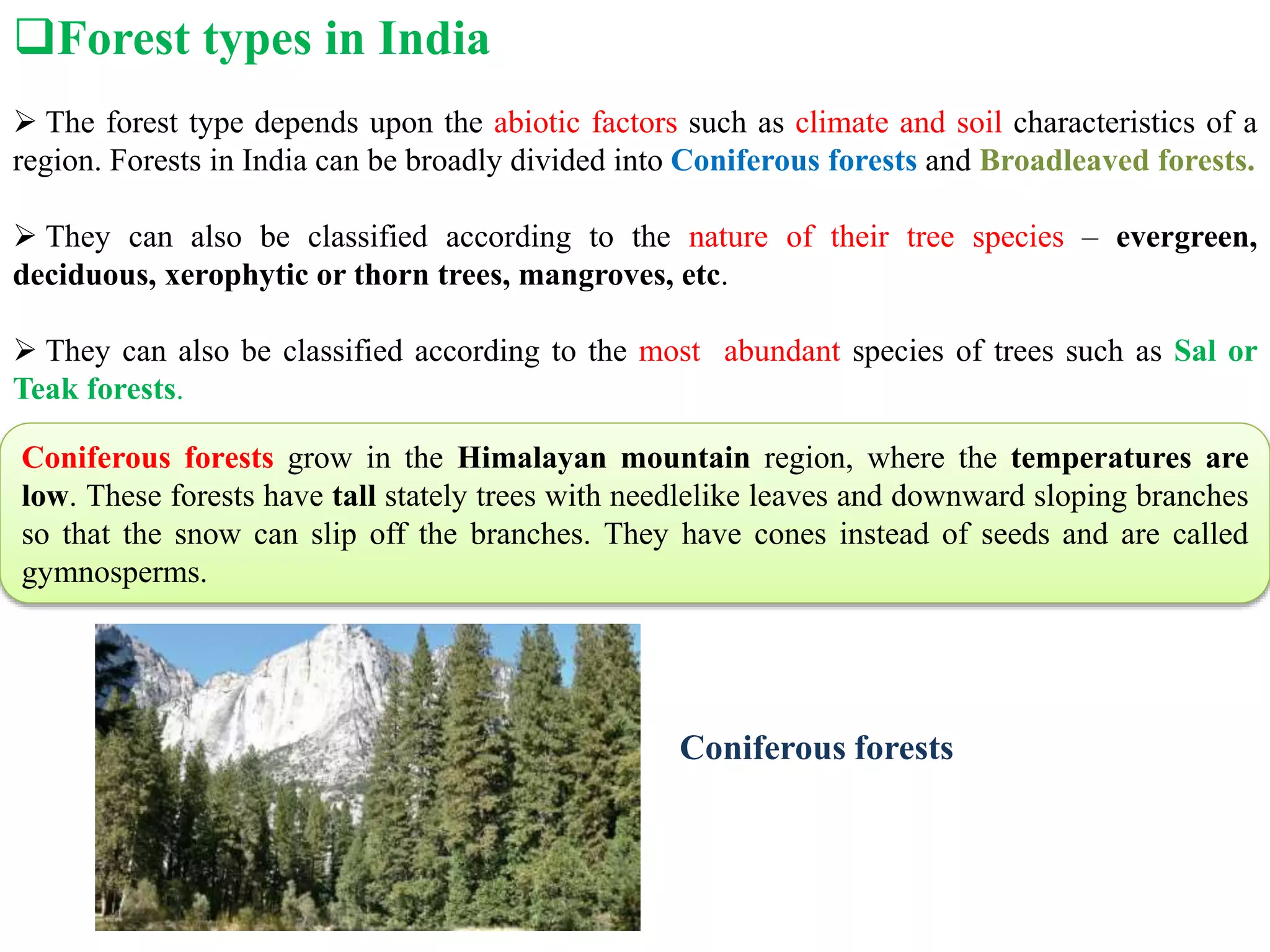 ❑Forest types in India

➢ The forest type depends upon the abiotic factors such as climate and soil characteristics of a region. Forests in India can be broadly divided into Coniferous forests and Broadleaved forests.

➢ They can also be classified according to the nature of their tree species – evergreen, deciduous, xerophytic or thorn trees, mangroves, etc.

➢ They can also be classified according to the most abundant species of trees such as Sal or Teak forests.

Coniferous forests grow in the Himalayan mountain region, where the temperatures are low. These forests have tall stately trees with needlelike leaves and downward sloping branches so that the snow can slip off the branches. They have cones instead of seeds and are called gymnosperms.

Coniferous forests